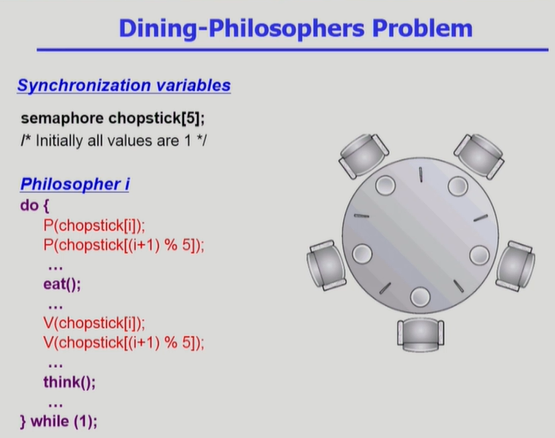 Dining-Philosophers Problem

Synchronization variables

semaphore chopstick[5];
/* Initially all values are 1 */

Philosopher i
do {
P(chopstick[i]);
P(chopstick[(i+1) % 5]);
…
eat();
…
V(chopstick[i]);
V(chopstick[(i+1) % 5]);
…
think();
…
} while (1);